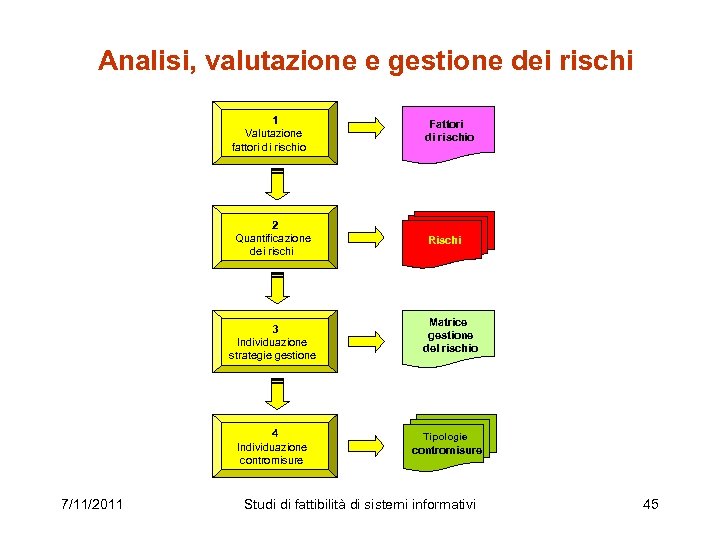 Analisi, valutazione e gestione dei rischi

1
Valutazione
fattori di rischio

Fattori
di rischio

2
Quantificazione
dei rischi

Rischi

3
Individuazione
strategie gestione

Matrice
gestione
del rischio

4
Individuazione
contromisure

Tipologie
contromisure

7/11/2011

Studi di fattibilità di sistemi informativi

45